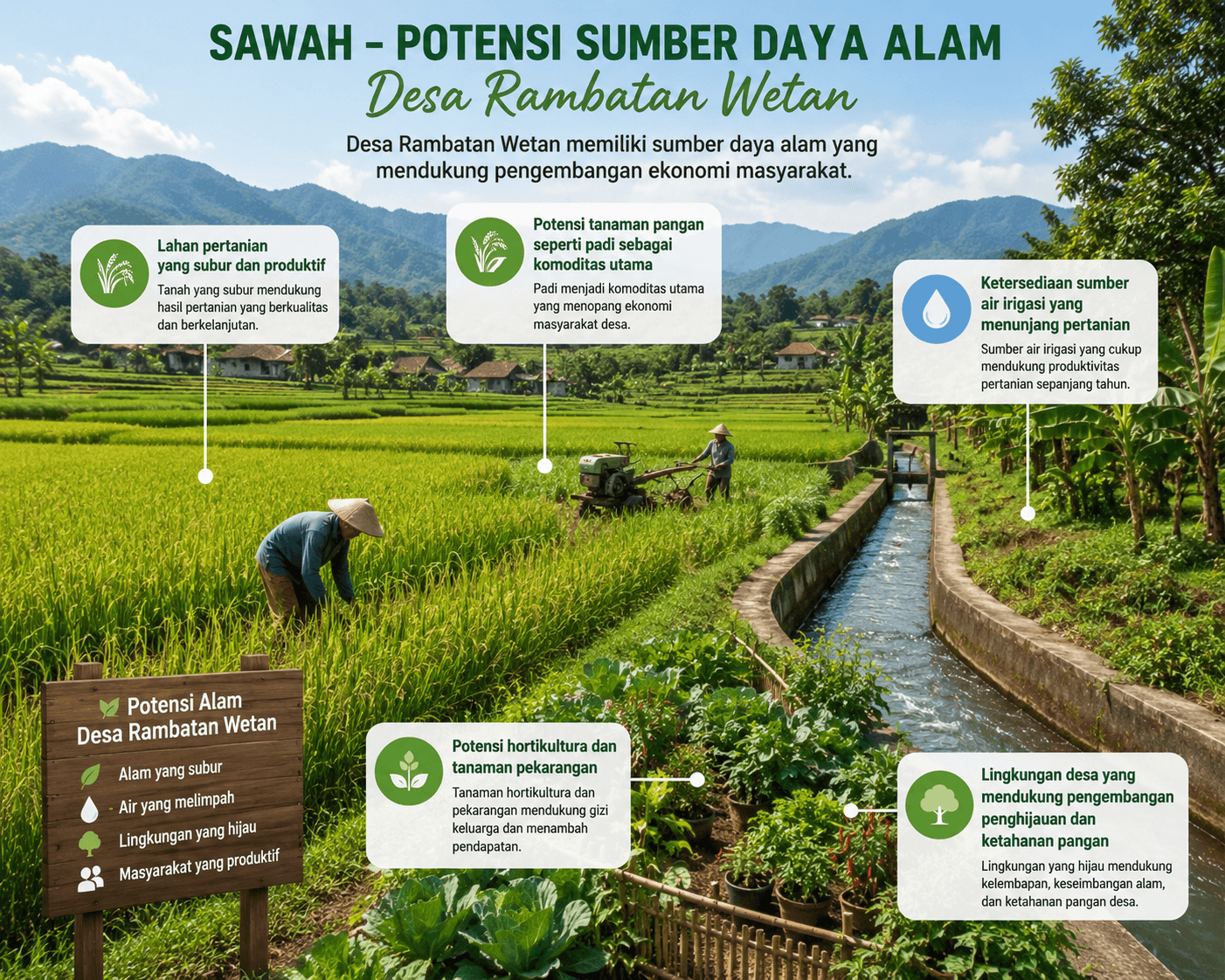 SAWAH – POTENSI SUMBER DAYA ALAM
Desa Rambatan Wetan

Desa Rambatan Wetan memiliki sumber daya alam yang mendukung pengembangan ekonomi masyarakat.

Lahan pertanian yang subur dan produktif
Tanah yang subur mendukung hasil pertanian yang berkualitas dan berkelanjutan.

Potensi tanaman pangan seperti padi sebagai komoditas utama
Padi menjadi komoditas utama yang menopang ekonomi masyarakat desa.

Ketersediaan sumber air irigasi yang menunjang pertanian
Sumber air irigasi yang cukup mendukung produktivitas pertanian sepanjang tahun.

Potensi Alam Desa Rambatan Wetan
Alam yang subur
Air yang melimpah
Lingkungan yang hijau
Masyarakat yang produktif

Potensi hortikultura dan tanaman pekarangan
Tanaman hortikultura dan pekarangan mendukung gizi keluarga dan menambah pendapatan.

Lingkungan desa yang mendukung pengembangan penghijauan dan ketahanan pangan
Lingkungan yang hijau mendukung kelembapan, keseimbangan alam, dan ketahanan pangan desa.